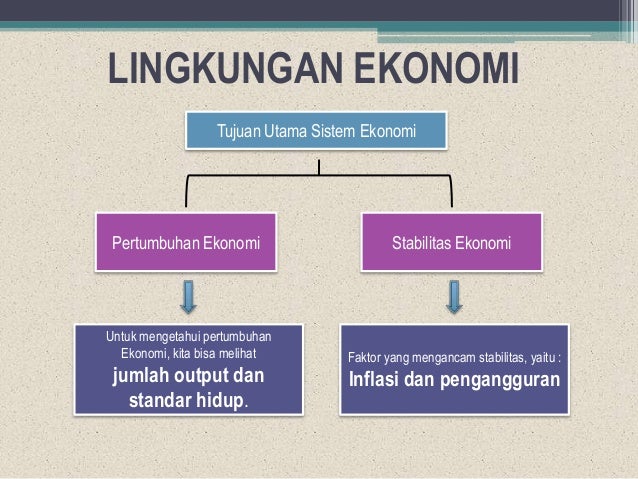 LINGKUNGAN EKONOMI

Tujuan Utama Sistem Ekonomi

Pertumbuhan Ekonomi

Stabilitas Ekonomi

Untuk mengetahui pertumbuhan Ekonomi, kita bisa melihat jumlah output dan standar hidup.

Faktor yang mengancam stabilitas, yaitu : Inflasi dan pengangguran